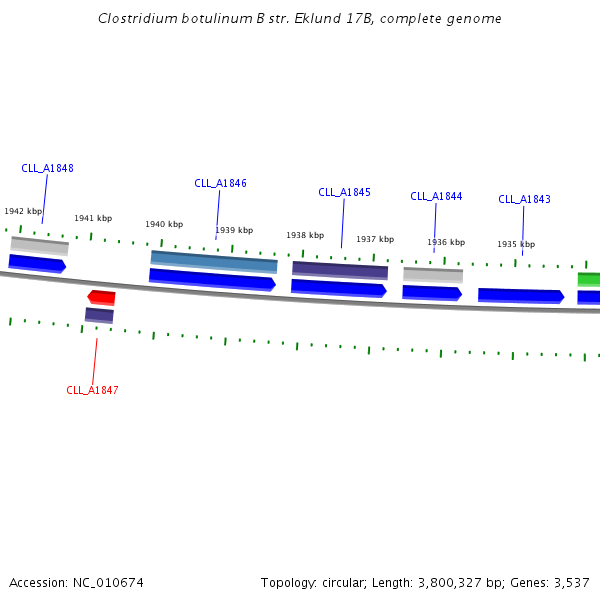 Clostridium botulinum B str. Eklund 17B, complete genome

CLL_A1848
CLL_A1846
CLL_A1845
CLL_A1844
CLL_A1843

1942 kbp
1941 kbp
1940 kbp
1939 kbp
1938 kbp
1937 kbp
1936 kbp
1935 kbp

CLL_A1847

Accession: NC_010674
Topology: circular; Length: 3,800,327 bp; Genes: 3,537